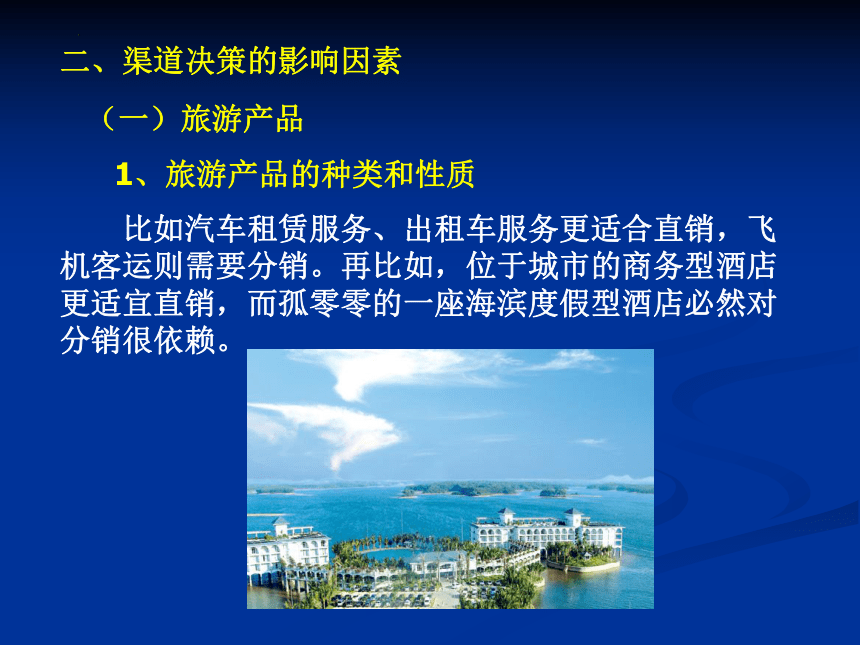 二、渠道决策的影响因素

（一）旅游产品

1、旅游产品的种类和性质

比如汽车租赁服务、出租车服务更适合直销，飞机客运则需要分销。再比如，位于城市的商务型酒店更适宜直销，而孤零零的一座海滨度假型酒店必然对分销很依赖。